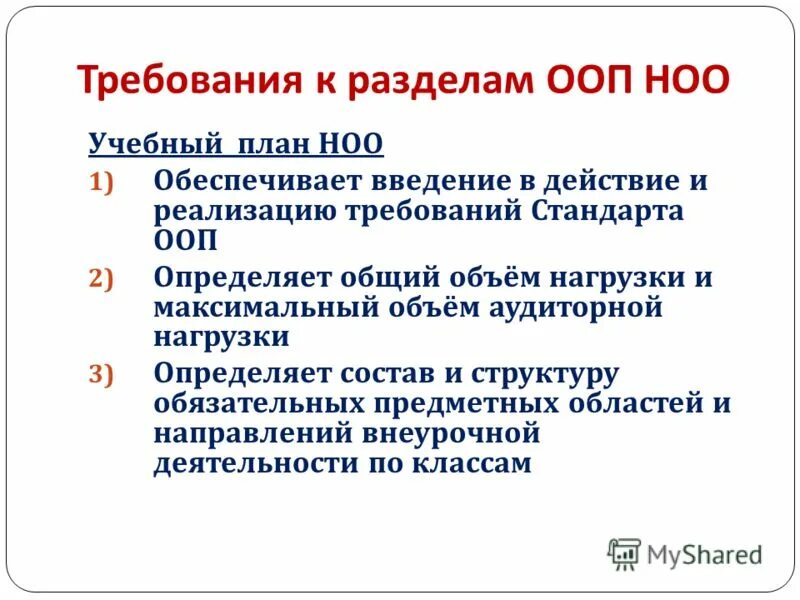 Требования к разделам ООП НОО

Учебный план НОО

1) Обеспечивает введение в действие и реализацию требований Стандарта ООП

2) Определяет общий объём нагрузки и максимальный объём аудиторной нагрузки

3) Определяет состав и структуру обязательных предметных областей и направлений внеурочной деятельности по классам

MyShared